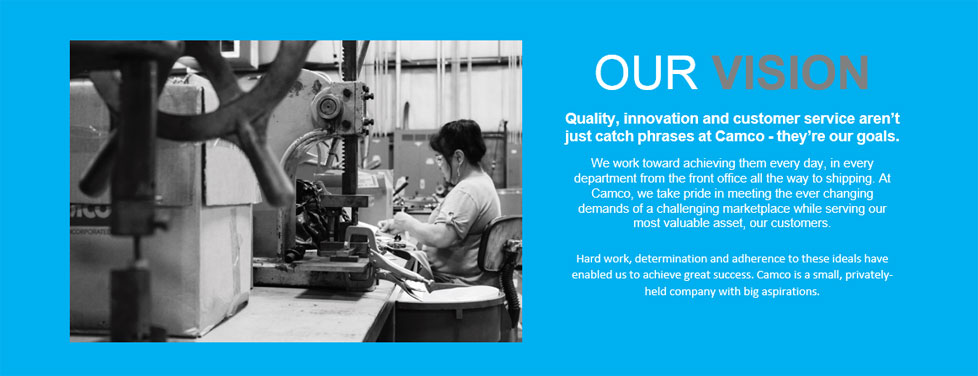 OUR VISION

Quality, innovation and customer service aren't just catch phrases at Camco - they're our goals.

We work toward achieving them every day, in every department from the front office all the way to shipping. At Camco, we take pride in meeting the ever changing demands of a challenging marketplace while serving our most valuable asset, our customers.

Hard work, determination and adherence to these ideals have enabled us to achieve great success. Camco is a small, privately-held company with big aspirations.